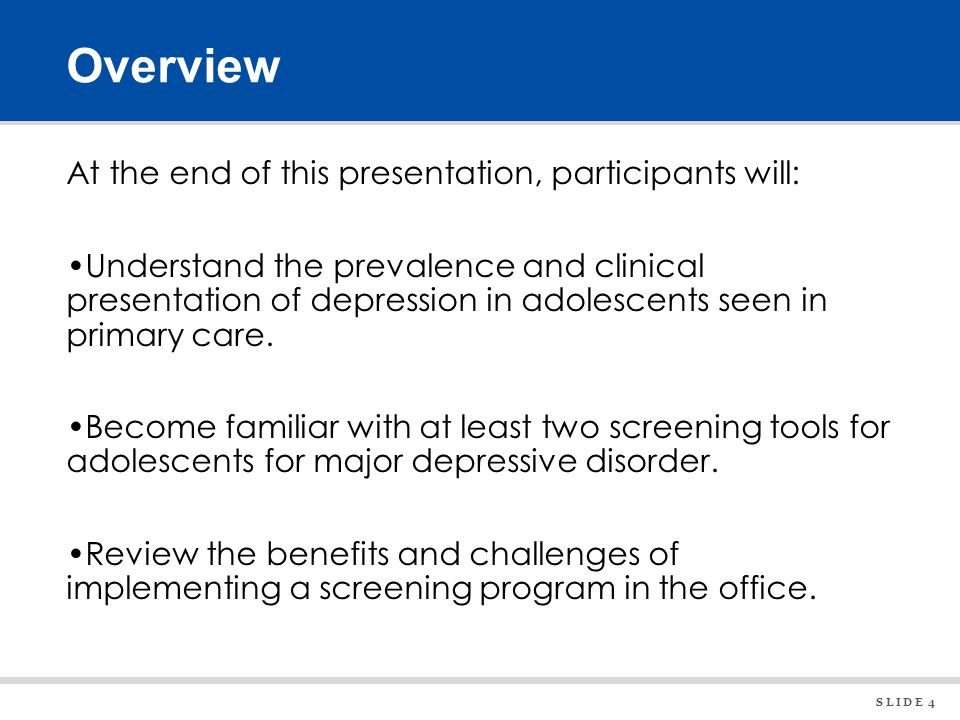 Overview

At the end of this presentation, participants will:

•Understand the prevalence and clinical presentation of depression in adolescents seen in primary care.

•Become familiar with at least two screening tools for adolescents for major depressive disorder.

•Review the benefits and challenges of implementing a screening program in the office.

SLIDE 4